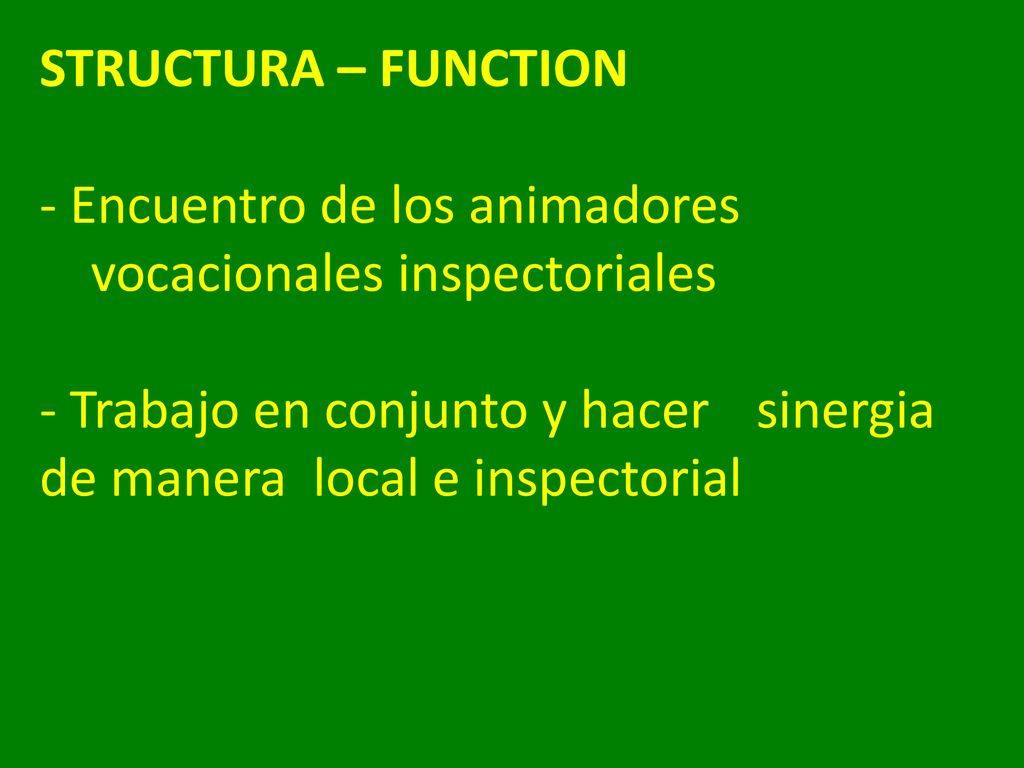 STRUCTURA – FUNCTION

- Encuentro de los animadores vocacionales inspectoriales

- Trabajo en conjunto y hacer sinergia de manera local e inspectorial